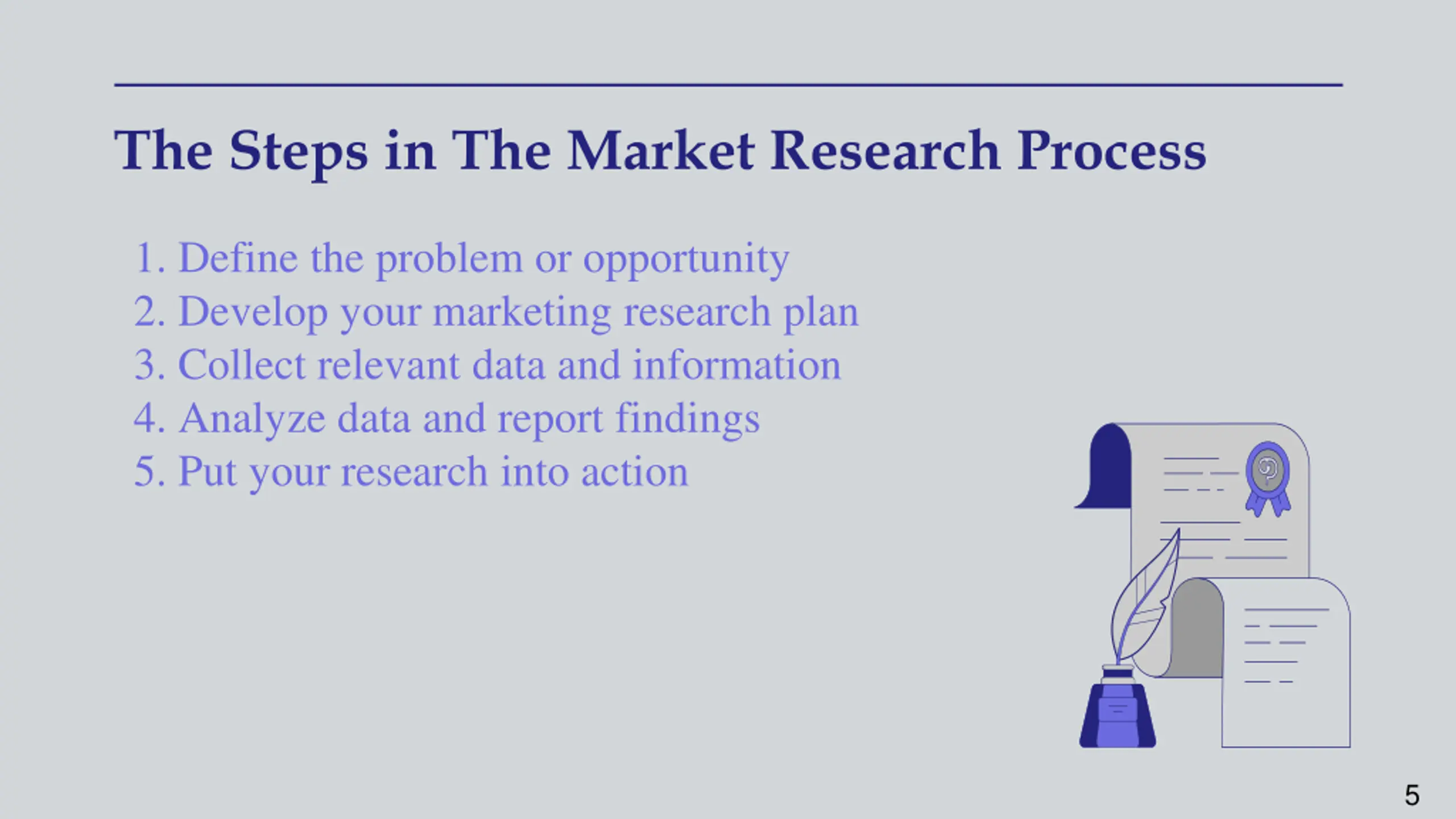 The Steps in The Market Research Process

1. Define the problem or opportunity
2. Develop your marketing research plan
3. Collect relevant data and information
4. Analyze data and report findings
5. Put your research into action

5